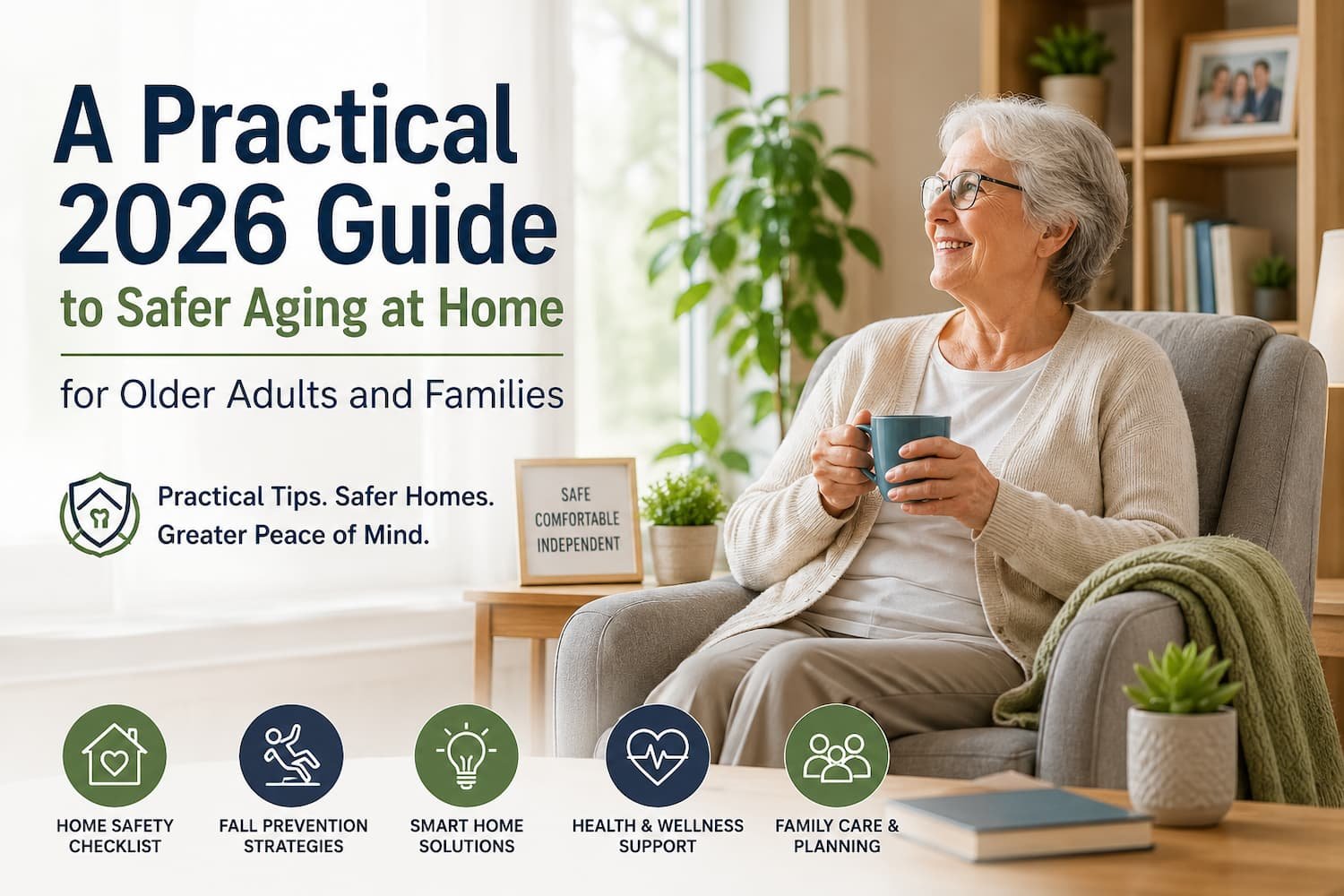 A Practical 2026 Guide

to Safer Aging at Home

for Older Adults and Families

Practical Tips. Safer Homes. Greater Peace of Mind.

SAFE
COMFORTABLE
INDEPENDENT

HOME SAFETY CHECKLIST

FALL PREVENTION STRATEGIES

SMART HOME SOLUTIONS

HEALTH & WELLNESS SUPPORT

FAMILY CARE & PLANNING